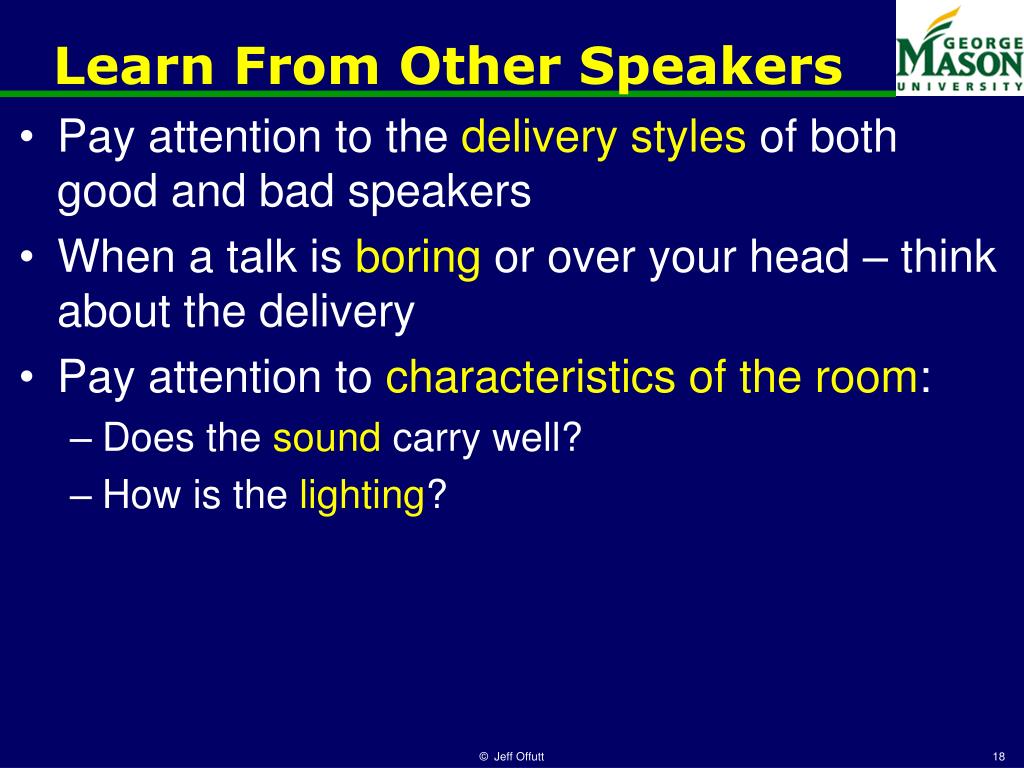 Learn From Other Speakers

GEORGE MASON UNIVERSITY

• Pay attention to the delivery styles of both good and bad speakers

• When a talk is boring or over your head – think about the delivery

• Pay attention to characteristics of the room:

– Does the sound carry well?

– How is the lighting?

© Jeff Offutt

18